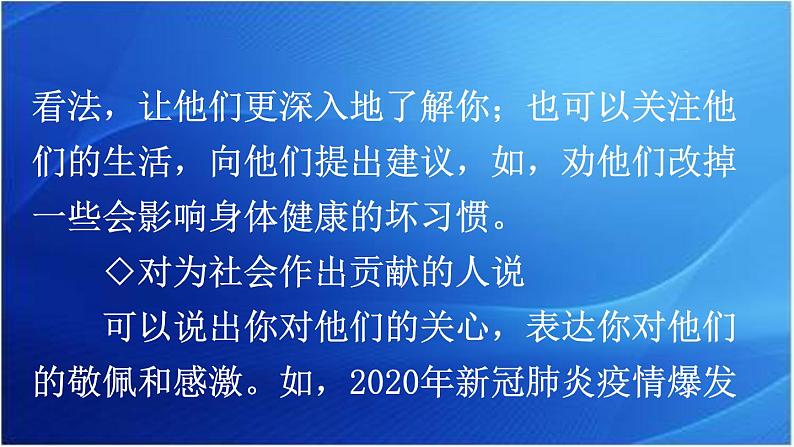 看法，让他们更深入地了解你；也可以关注他们的生活，向他们提出建议，如，劝他们改掉一些会影响身体健康的坏习惯。

◇对为社会作出贡献的人说

可以说出你对他们的关心，表达你对他们的敬佩和感激。如，2020年新冠肺炎疫情爆发